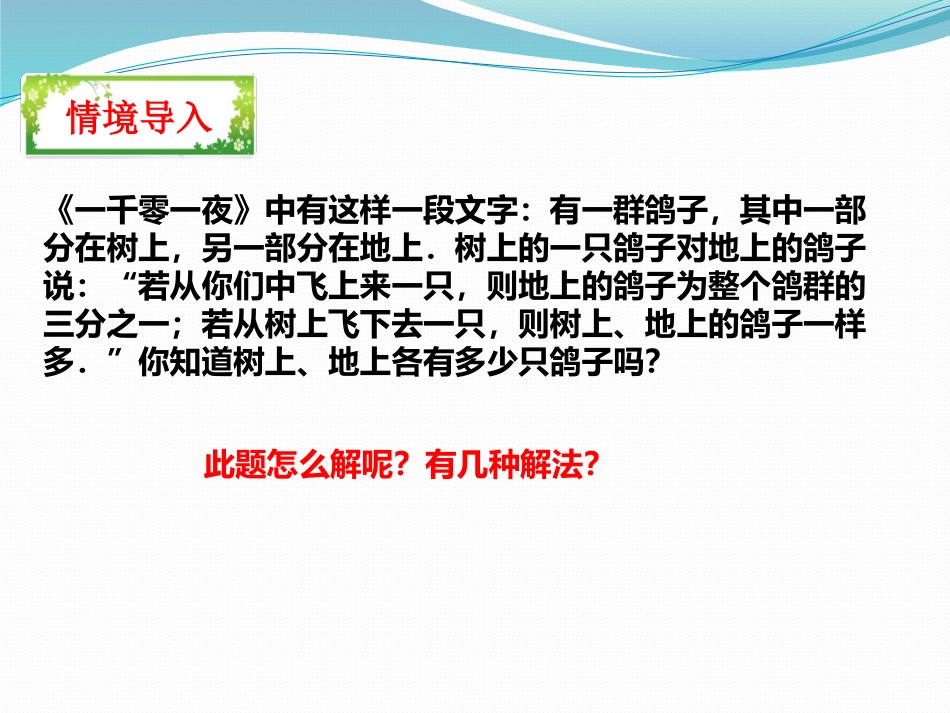 情境导入

《一千零一夜》中有这样一段文字：有一群鸽子，其中一部分在树上，另一部分在地上．树上的一只鸽子对地上的鸽子说：“若从你们中飞上来一只，则地上的鸽子为整个鸽群的三分之一；若从树上飞下去一只，则树上、地上的鸽子一样多．”你知道树上、地上各有多少只鸽子吗?

此题怎么解呢？有几种解法?